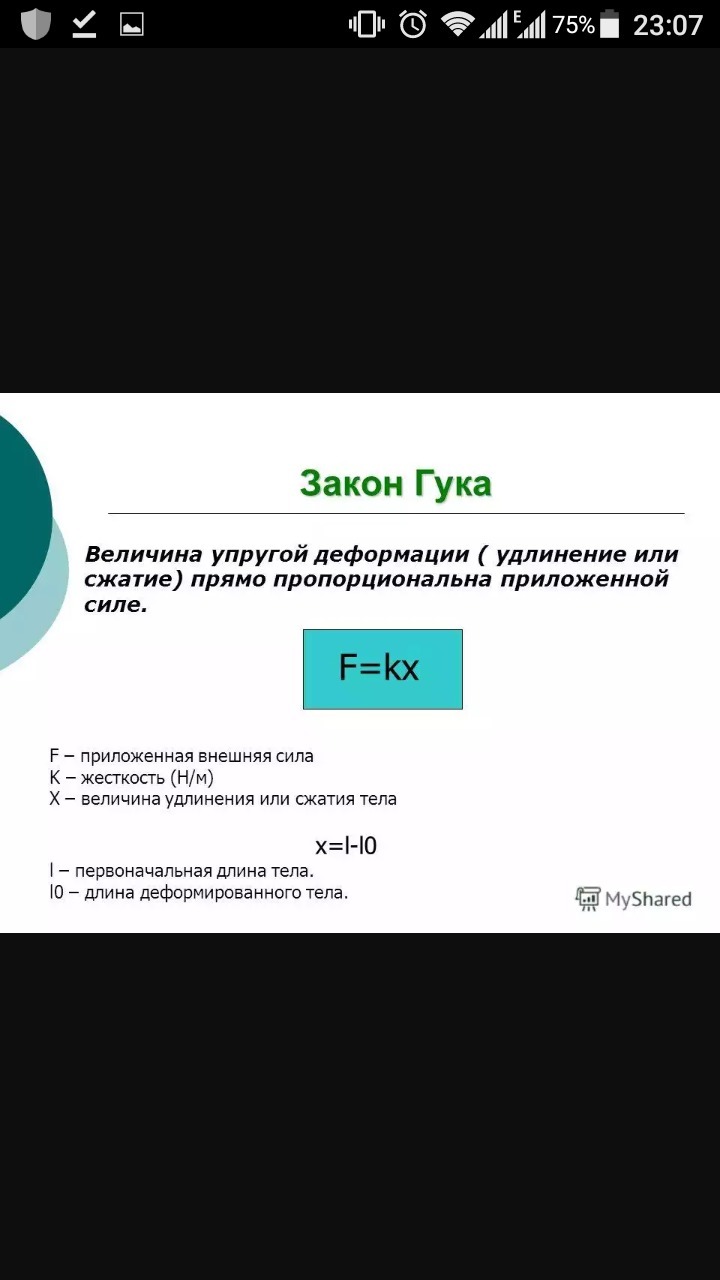 E 75% 23:07

Закон Гука

Величина упругой деформации ( удлинение или сжатие) прямо пропорциональна приложенной силе.

$F=kx$

F – приложенная внешняя сила
K – жесткость (Н/м)
X – величина удлинения или сжатия тела

$x=l-l0$

l – первоначальная длина тела.
l0 – длина деформированного тела.

MyShared